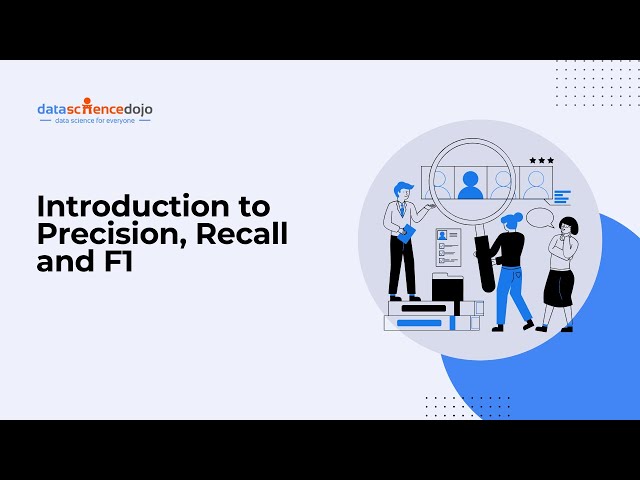 datasciencedojo
data science for everyone

Introduction to Precision, Recall and F1